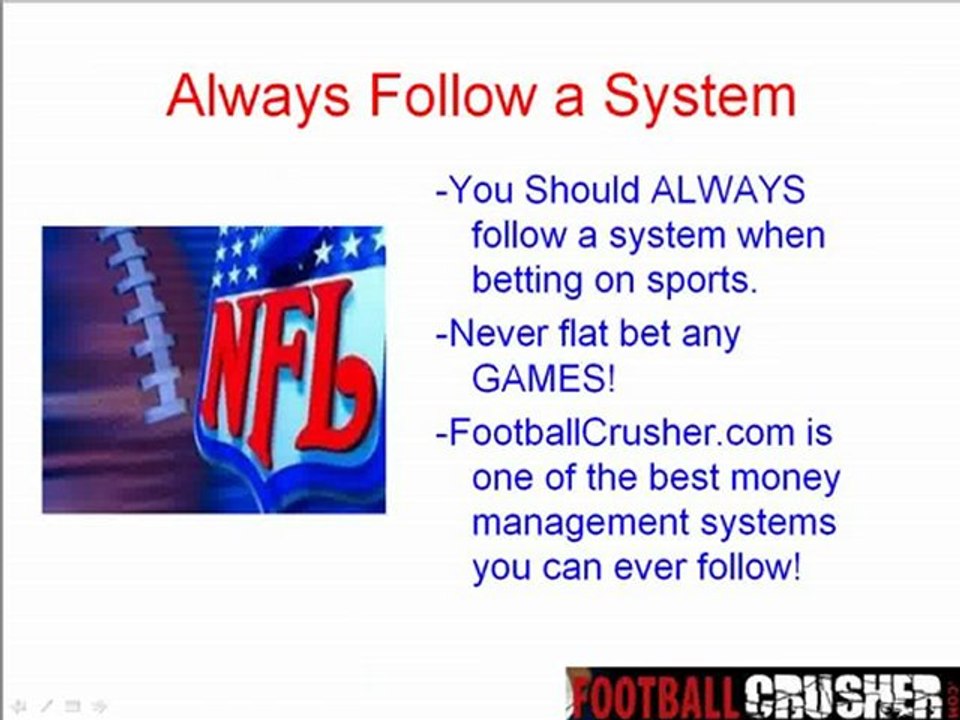 Always Follow a System

NFL

-You Should ALWAYS follow a system when betting on sports.

-Never flat bet any GAMES!

-FootballCrusher.com is one of the best money management systems you can ever follow!

FOOTBALL CRUSHER .COM